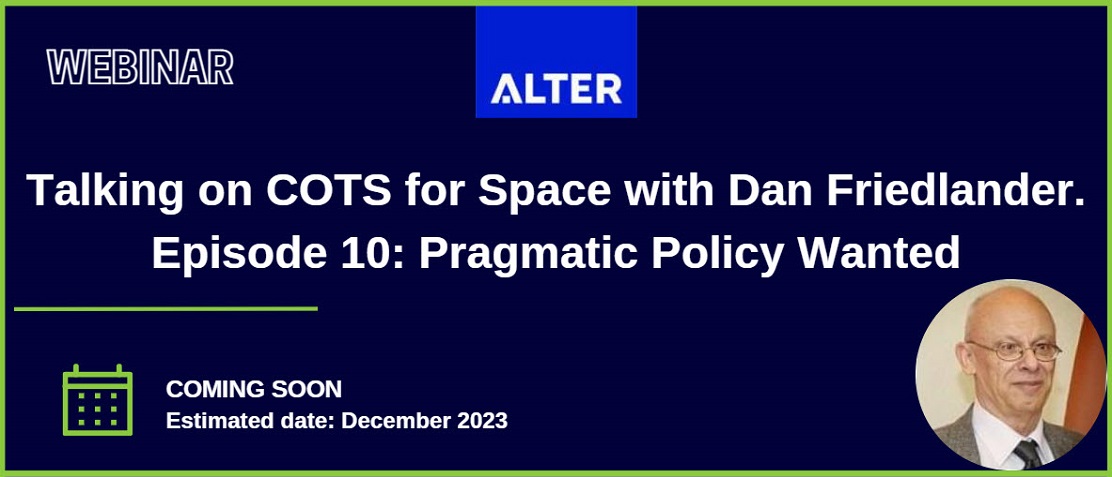 WEBINAR

ALTER

Talking on COTS for Space with Dan Friedlander. Episode 10: Pragmatic Policy Wanted

COMING SOON
Estimated date: December 2023